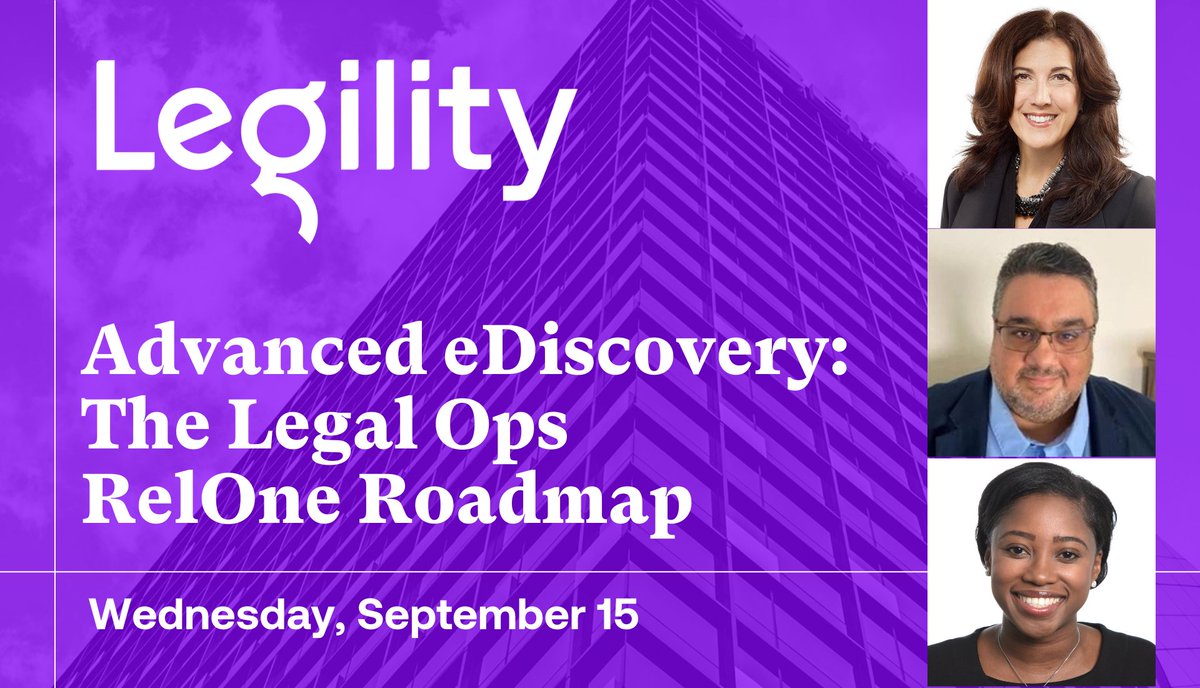 Legility

Advanced eDiscovery: The Legal Ops RelOne Roadmap

Wednesday, September 15